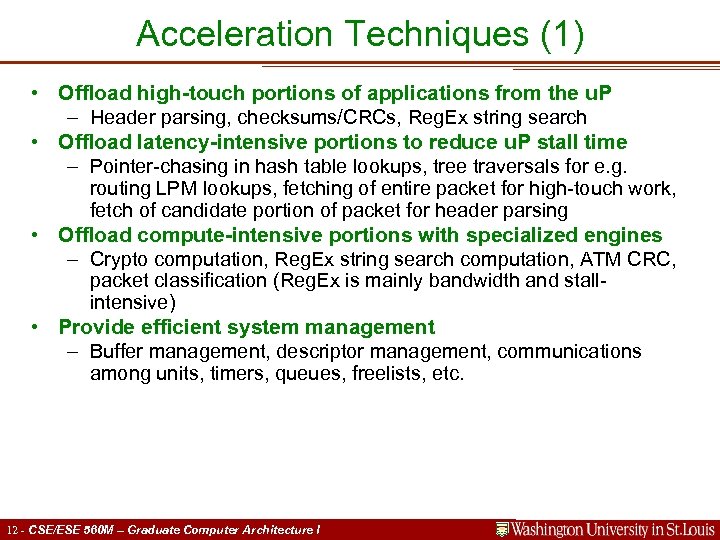 Acceleration Techniques (1)

• Offload high-touch portions of applications from the uP
– Header parsing, checksums/CRCs, RegEx string search
• Offload latency-intensive portions to reduce uP stall time
– Pointer-chasing in hash table lookups, tree traversals for e.g. routing LPM lookups, fetching of entire packet for high-touch work, fetch of candidate portion of packet for header parsing
• Offload compute-intensive portions with specialized engines
– Crypto computation, RegEx string search computation, ATM CRC, packet classification (RegEx is mainly bandwidth and stall-intensive)
• Provide efficient system management
– Buffer management, descriptor management, communications among units, timers, queues, freelists, etc.

12 - CSE/ESE 560M – Graduate Computer Architecture I

Washington University in St.Louis